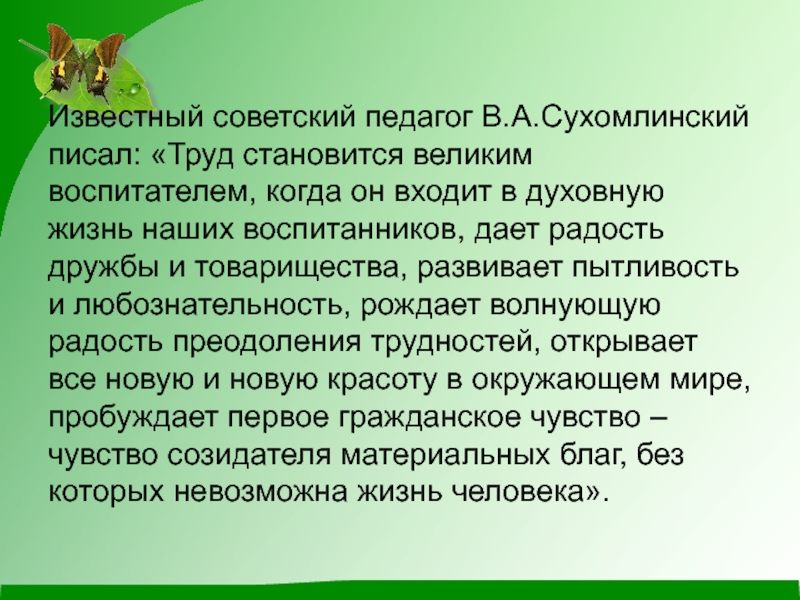 Известный советский педагог В.А.Сухомлинский писал: «Труд становится великим воспитателем, когда он входит в духовную жизнь наших воспитанников, дает радость дружбы и товарищества, развивает пытливость и любознательность, рождает волнующую радость преодоления трудностей, открывает все новую и новую красоту в окружающем мире, пробуждает первое гражданское чувство – чувство созидателя материальных благ, без которых невозможна жизнь человека».